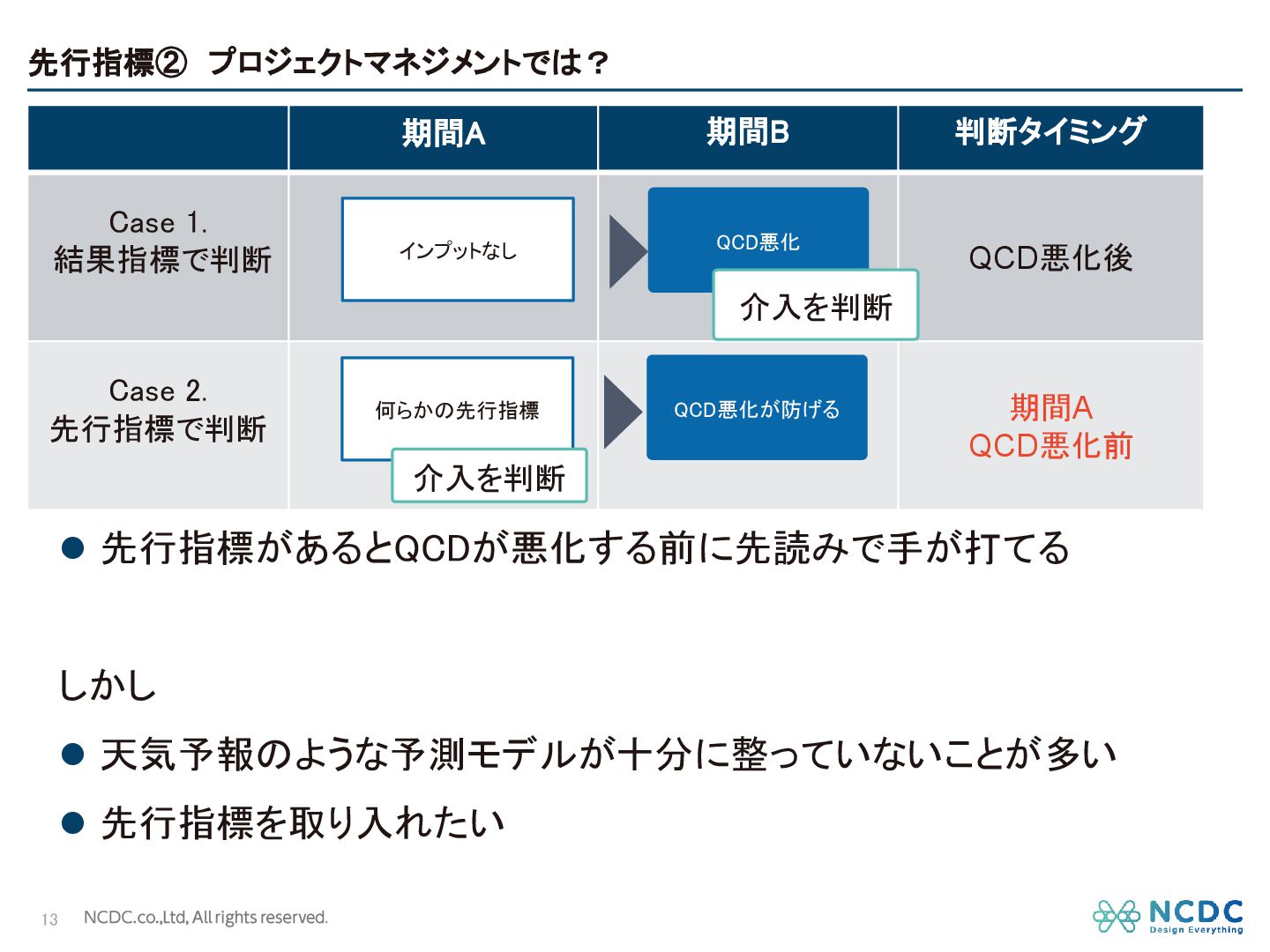 先行指標② プロジェクトマネジメントでは？

| | 期間A | 期間B | 判断タイミング |
|---|---|---|---|
| Case 1. 結果指標で判断 | インプットなし | QCD悪化 介入を判断 | QCD悪化後 |
| Case 2. 先行指標で判断 | 何らかの先行指標 介入を判断 | QCD悪化が防げる | 期間A QCD悪化前 |

● 先行指標があるとQCDが悪化する前に先読みで手が打てる

しかし

● 天気予報のような予測モデルが十分に整っていないことが多い

● 先行指標を取り入れたい

13 NCDC.co.,Ltd, All rights reserved.

NCDC Design Everything